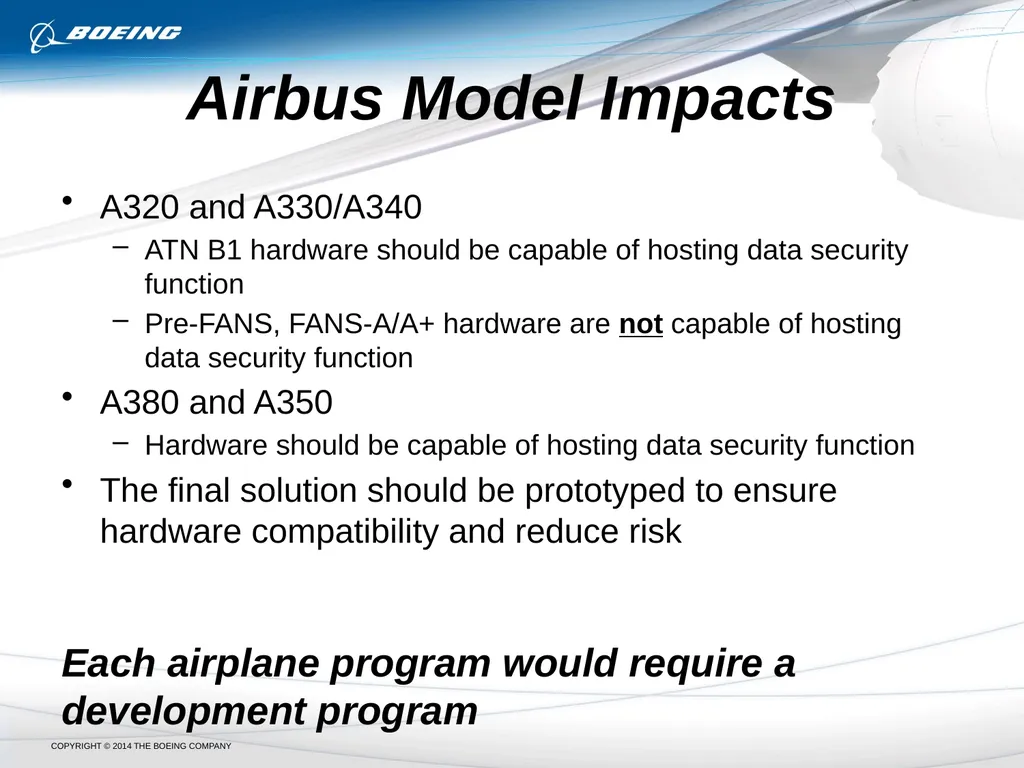 BOEING

Airbus Model Impacts

• A320 and A330/A340
  – ATN B1 hardware should be capable of hosting data security function
  – Pre-FANS, FANS-A/A+ hardware are not capable of hosting data security function
• A380 and A350
  – Hardware should be capable of hosting data security function
• The final solution should be prototyped to ensure hardware compatibility and reduce risk

Each airplane program would require a development program

COPYRIGHT © 2014 THE BOEING COMPANY